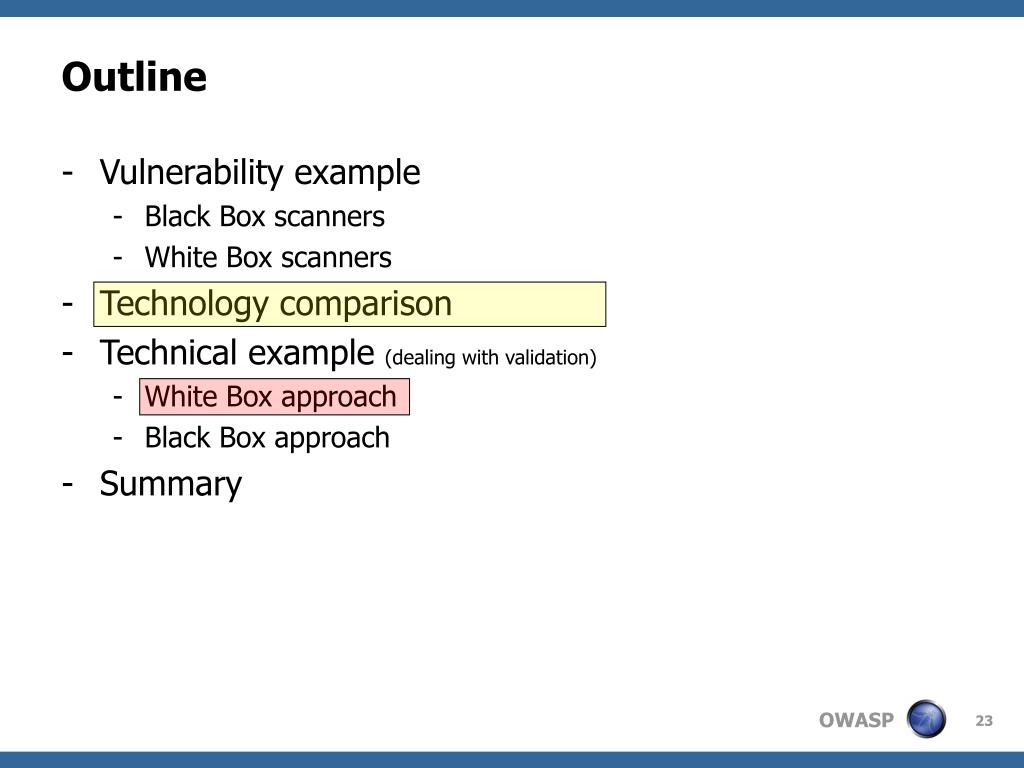 Outline

- Vulnerability example
  - Black Box scanners
  - White Box scanners
- Technology comparison
- Technical example (dealing with validation)
  - White Box approach
  - Black Box approach
- Summary

OWASP

23